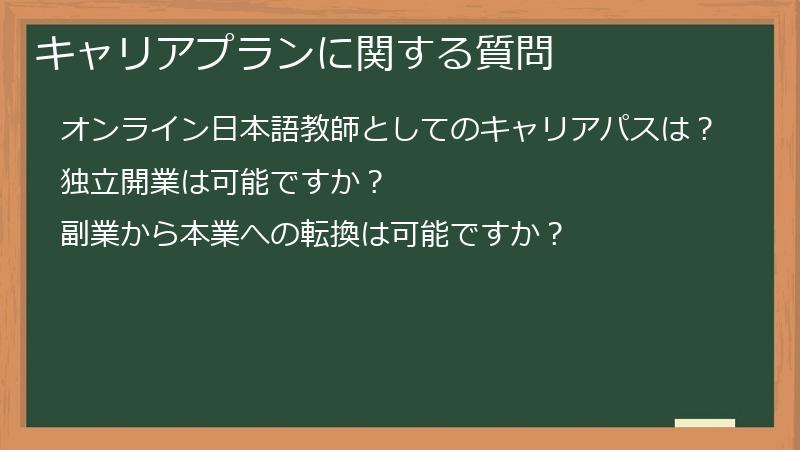 キャリアプランに関する質問

オンライン日本語教師としてのキャリアパスは？

独立開業は可能ですか？

副業から本業への転換は可能ですか？